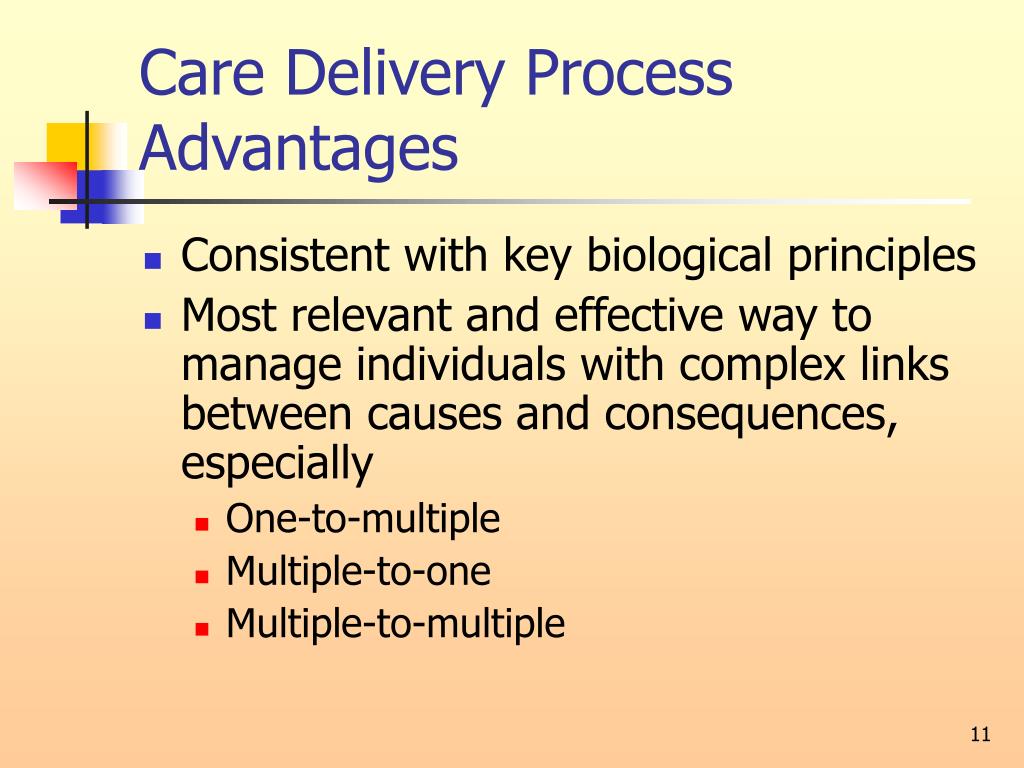 Care Delivery Process Advantages

- Consistent with key biological principles
- Most relevant and effective way to manage individuals with complex links between causes and consequences, especially
  - One-to-multiple
  - Multiple-to-one
  - Multiple-to-multiple

11